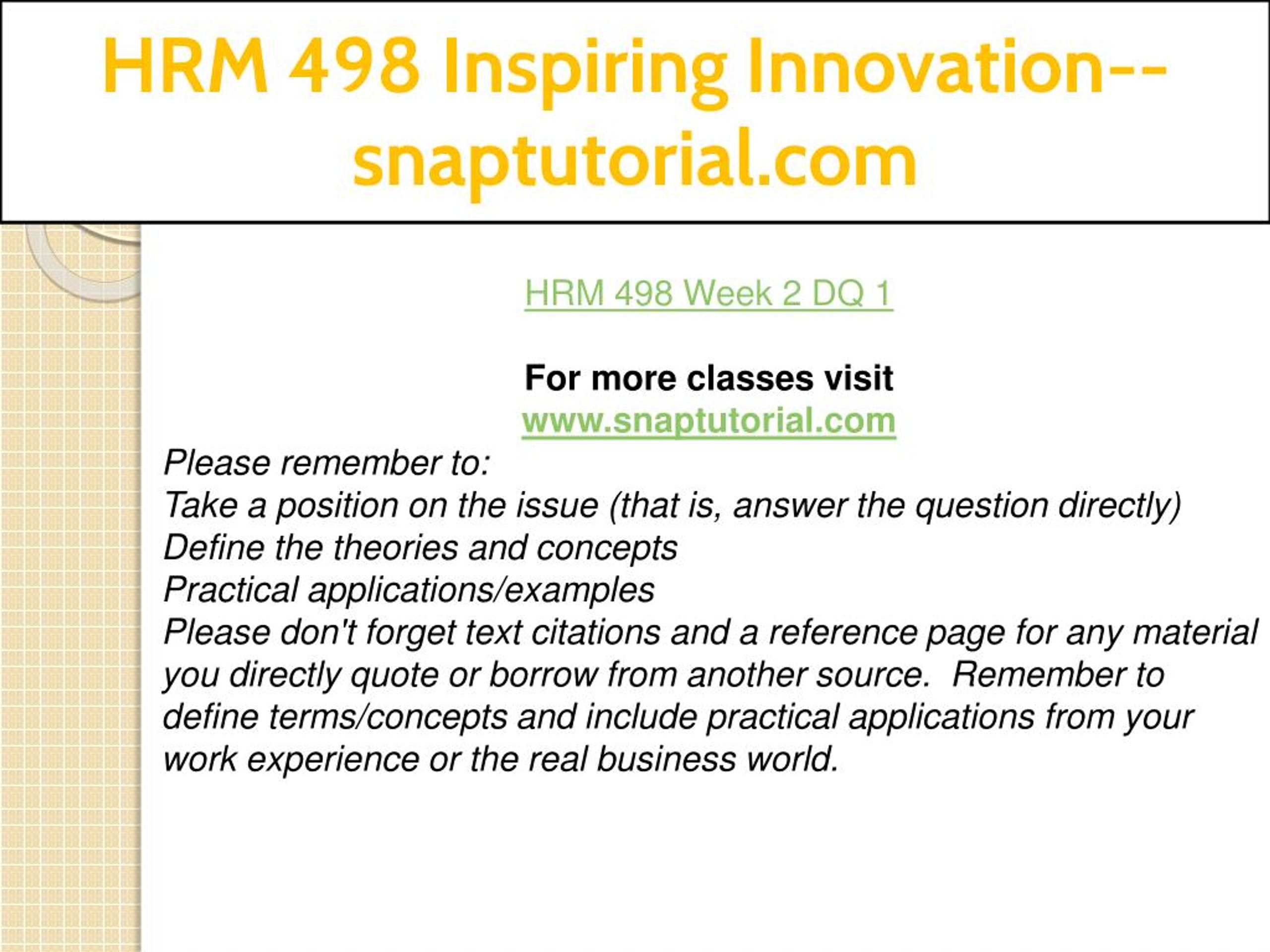 HRM 498 Inspiring Innovation--snaptutorial.com

HRM 498 Week 2 DQ 1

For more classes visit
www.snaptutorial.com

Please remember to:
Take a position on the issue (that is, answer the question directly)
Define the theories and concepts
Practical applications/examples
Please don't forget text citations and a reference page for any material you directly quote or borrow from another source. Remember to define terms/concepts and include practical applications from your work experience or the real business world.